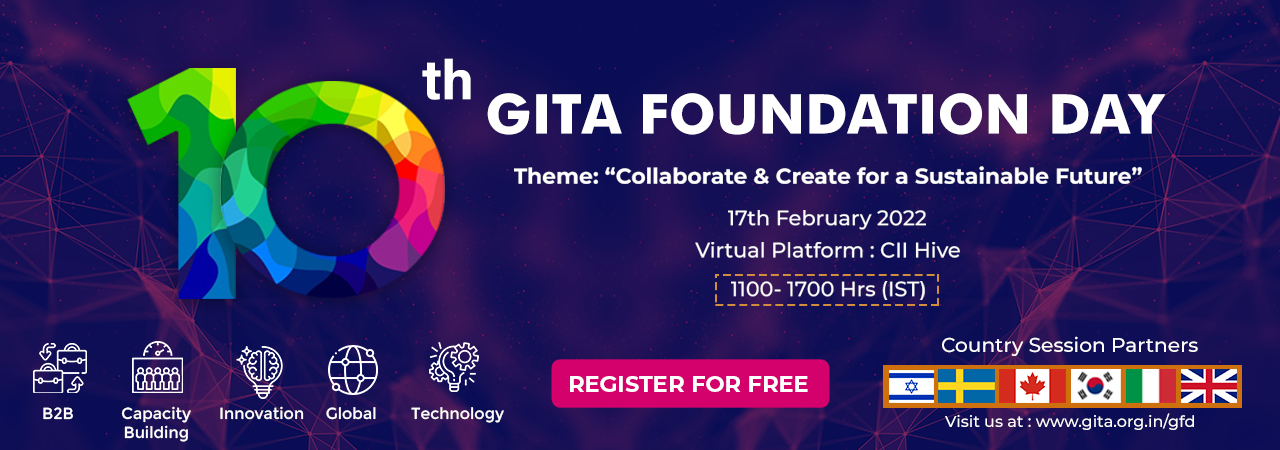 10th GITA FOUNDATION DAY

Theme: “Collaborate & Create for a Sustainable Future”

17th February 2022

Virtual Platform : CII Hive

1100- 1700 Hrs (IST)

B2B

Capacity Building

Innovation

Global

Technology

REGISTER FOR FREE

Country Session Partners

Visit us at : www.gita.org.in/gfd